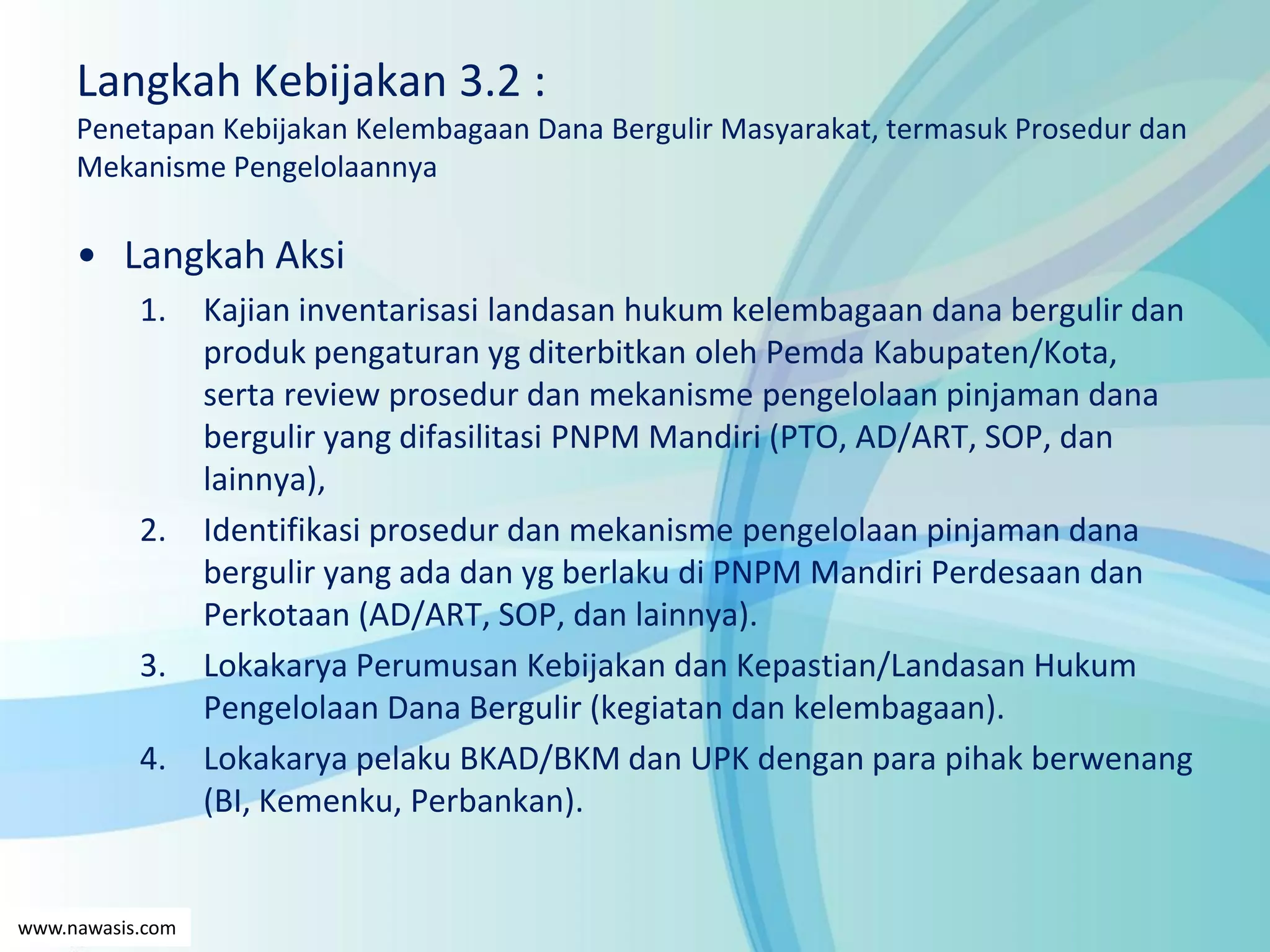 Langkah Kebijakan 3.2 :
Penetapan Kebijakan Kelembagaan Dana Bergulir Masyarakat, termasuk Prosedur dan Mekanisme Pengelolaannya

• Langkah Aksi
1. Kajian inventarisasi landasan hukum kelembagaan dana bergulir dan produk pengaturan yg diterbitkan oleh Pemda Kabupaten/Kota, serta review prosedur dan mekanisme pengelolaan pinjaman dana bergulir yang difasilitasi PNPM Mandiri (PTO, AD/ART, SOP, dan lainnya),
2. Identifikasi prosedur dan mekanisme pengelolaan pinjaman dana bergulir yang ada dan yg berlaku di PNPM Mandiri Perdesaan dan Perkotaan (AD/ART, SOP, dan lainnya).
3. Lokakarya Perumusan Kebijakan dan Kepastian/Landasan Hukum Pengelolaan Dana Bergulir (kegiatan dan kelembagaan).
4. Lokakarya pelaku BKAD/BKM dan UPK dengan para pihak berwenang (BI, Kemenku, Perbankan).

www.nawasis.com